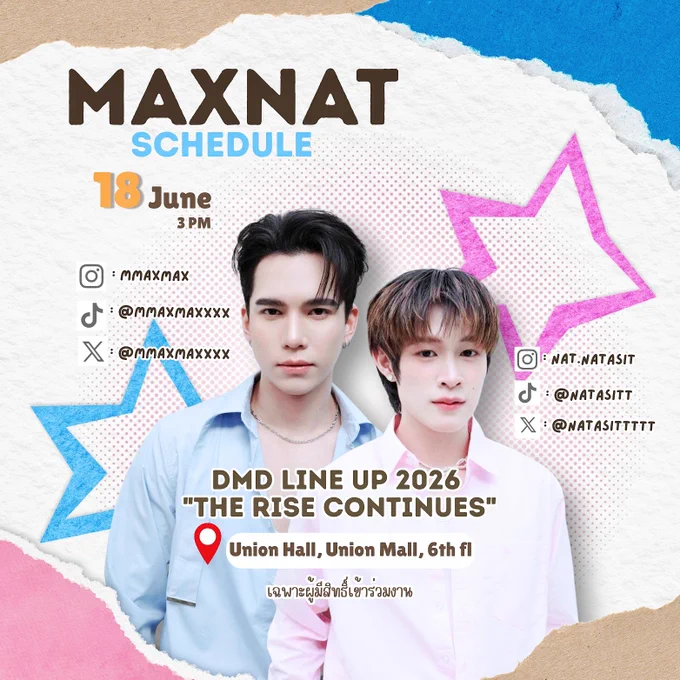 MAXNAT
SCHEDULE

18 June
3 PM

: MMAXMAX
: @MMAXMAXXXX
: @MMAXMAXXXX

: NAT.NATASIT
: @NATASITT
: @NATASITTTTT

DMD LINE UP 2026
"THE RISE CONTINUES"

Union Hall, Union Mall, 6th fl

เฉพาะผู้มีสิทธิ์เข้าร่วมงาน